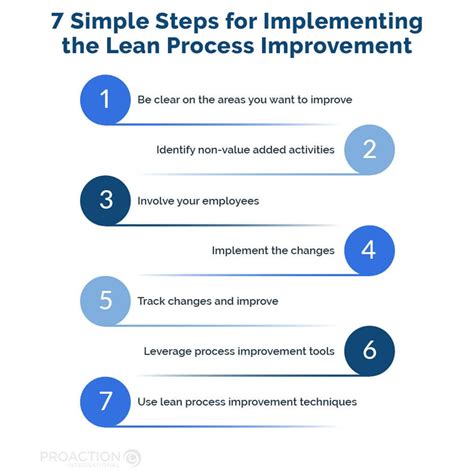 7 Simple Steps for Implementing the Lean Process Improvement

1 Be clear on the areas you want to improve

Identify non-value added activities 2

3 Involve your employees

Implement the changes 4

5 Track changes and improve

Leverage process improvement tools 6

7 Use lean process improvement techniques

PROACTION INTERNATIONAL